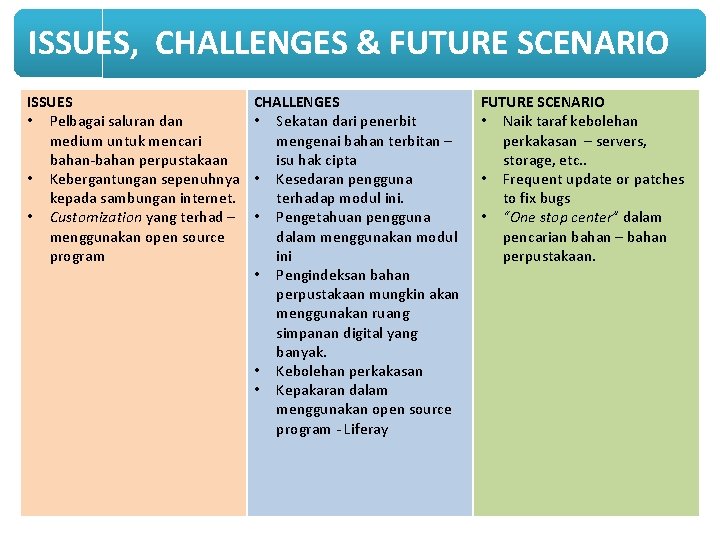 ISSUES, CHALLENGES & FUTURE SCENARIO

ISSUES
• Pelbagai saluran dan medium untuk mencari bahan-bahan perpustakaan
• Kebergantungan sepenuhnya kepada sambungan internet.
• Customization yang terhad – menggunakan open source program

CHALLENGES
• Sekatan dari penerbit mengenai bahan terbitan – isu hak cipta
• Kesedaran pengguna terhadap modul ini.
• Pengetahuan pengguna dalam menggunakan modul ini
• Pengindeksan bahan perpustakaan mungkin akan menggunakan ruang simpanan digital yang banyak.
• Kebolehan perkakasan
• Kepakaran dalam menggunakan open source program - Liferay

FUTURE SCENARIO
• Naik taraf kebolehan perkakasan – servers, storage, etc..
• Frequent update or patches to fix bugs
• "One stop center" dalam pencarian bahan – bahan perpustakaan.